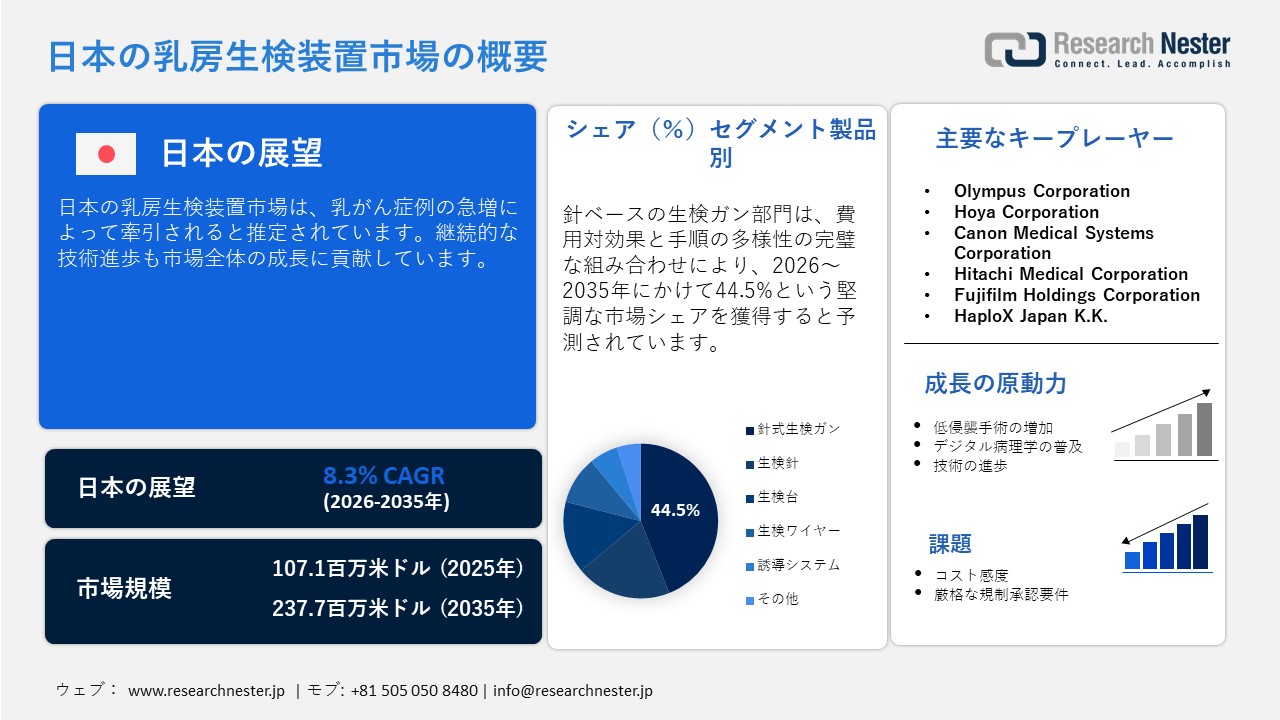 日本の乳房生検装置市場の概要

Research Nester
Connect. Lead. Accomplish

日本の展望

日本の乳房生検装置市場は、乳がん症例の急増によって牽引されると推定されています。継続的な技術進歩も市場全体の成長に貢献しています。

日本の展望
8.3% CAGR
(2026-2035年)

市場規模
107.1百万米ドル (2025年)
237.7百万米ドル (2035年)

シェア（%）セグメント製品別

針ベースの生検ガン部門は、費用対効果と手順の多様性の完璧な組み合わせにより、2026～2035年にかけて44.5%という堅調な市場シェアを獲得すると予測されています。

44.5%

針式生検ガン
生検針
生検台
生検ワイヤー
誘導システム
その他

主要なキープレーヤー

• Olympus Corporation
• Hoya Corporation
• Canon Medical Systems Corporation
• Hitachi Medical Corporation
• Fujifilm Holdings Corporation
• HaploX Japan K.K.

成長の原動力

• 低侵襲手術の増加
• デジタル病理学の普及
• 技術の進歩

課題

• コスト感度
• 厳格な規制承認要件

ウェブ： www.researchnester.jp | モブ: +81 505 050 8480 | info@researchnester.jp